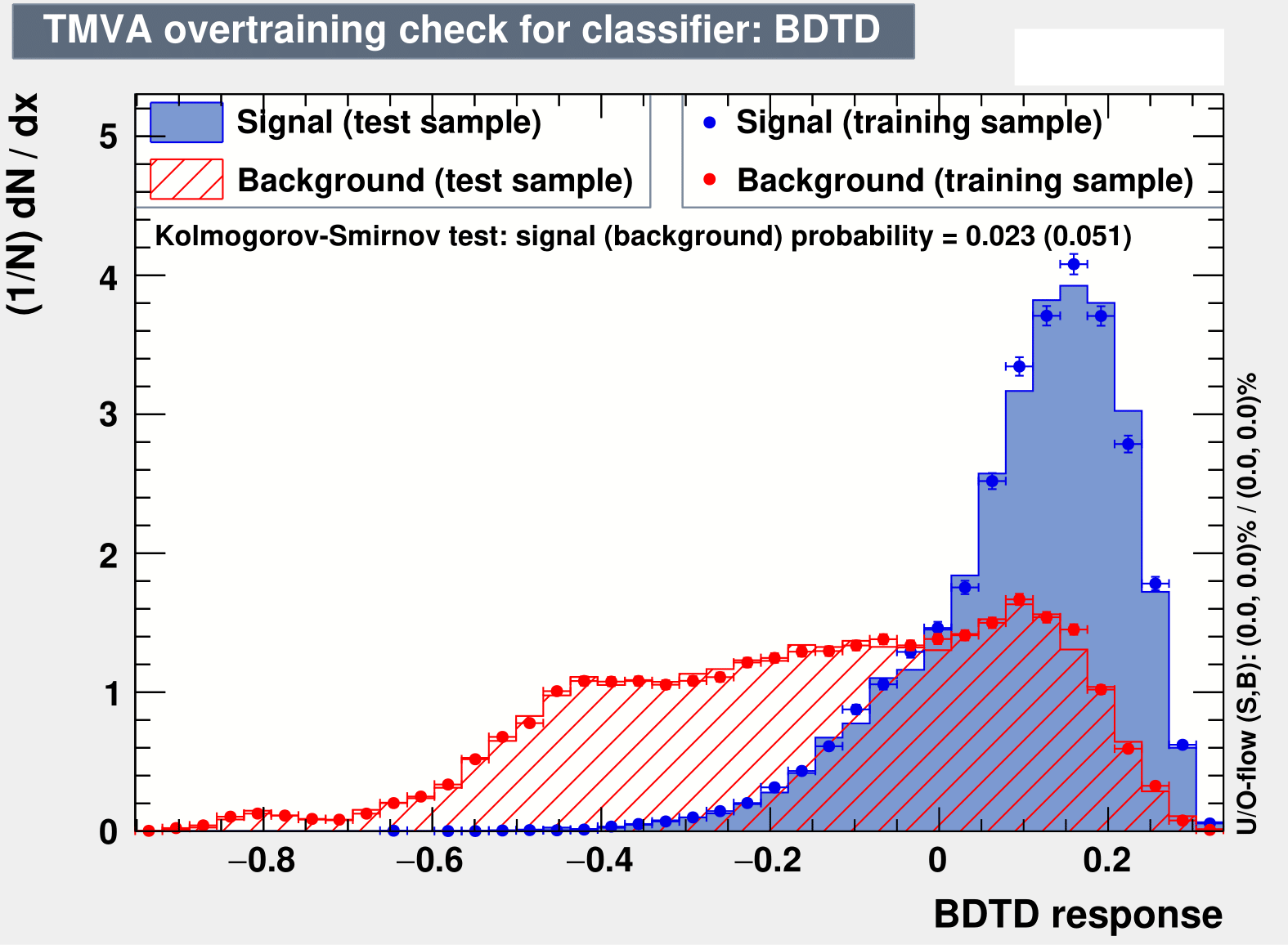 TMVA overtraining check for classifier: BDTD

(1/N) dN / dx

Signal (test sample)
Background (test sample)
Signal (training sample)
Background (training sample)

Kolmogorov-Smirnov test: signal (background) probability = 0.023 (0.051)

5
4
3
2
1
0

−0.8
−0.6
−0.4
−0.2
0
0.2

BDTD response

U/O-flow (S,B): (0.0, 0.0)% / (0.0, 0.0)%